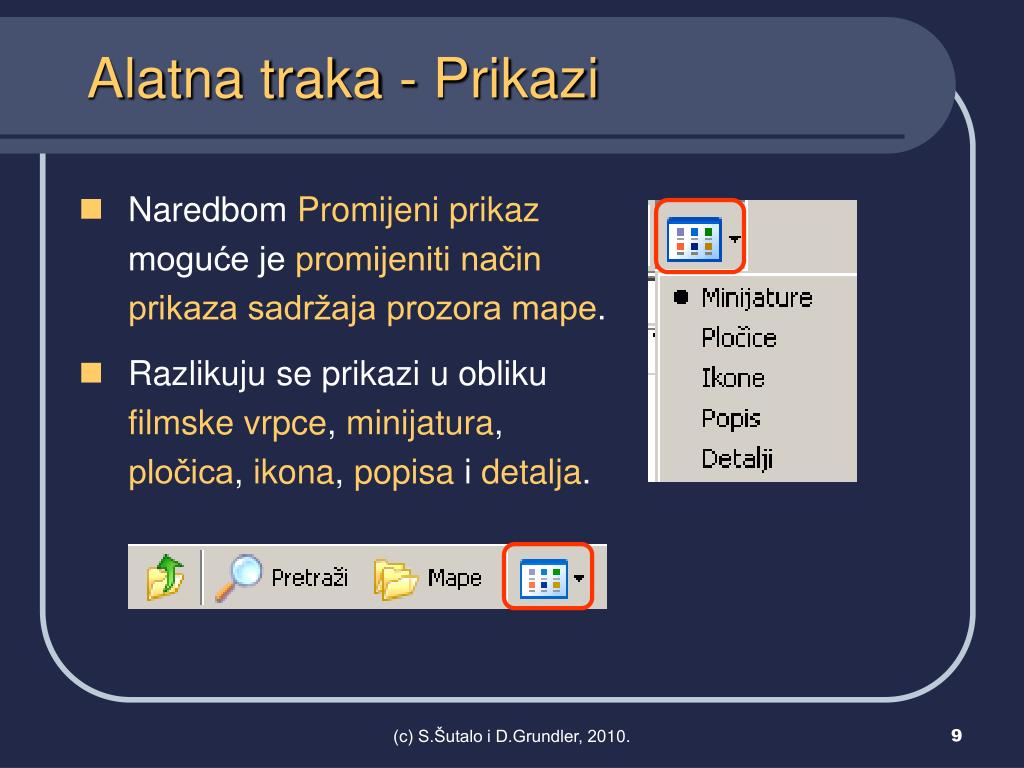 Alatna traka - Prikazi

Naredbom Promijeni prikaz moguće je promijeniti način prikaza sadržaja prozora mape.

Razlikuju se prikazi u obliku filmske vrpce, minijatura, pločica, ikona, popisa i detalja.

Minijature
Pločice
Ikone
Popis
Detalji

Pretraži
Mape

(c) S.Šutalo i D.Grundler, 2010.

9